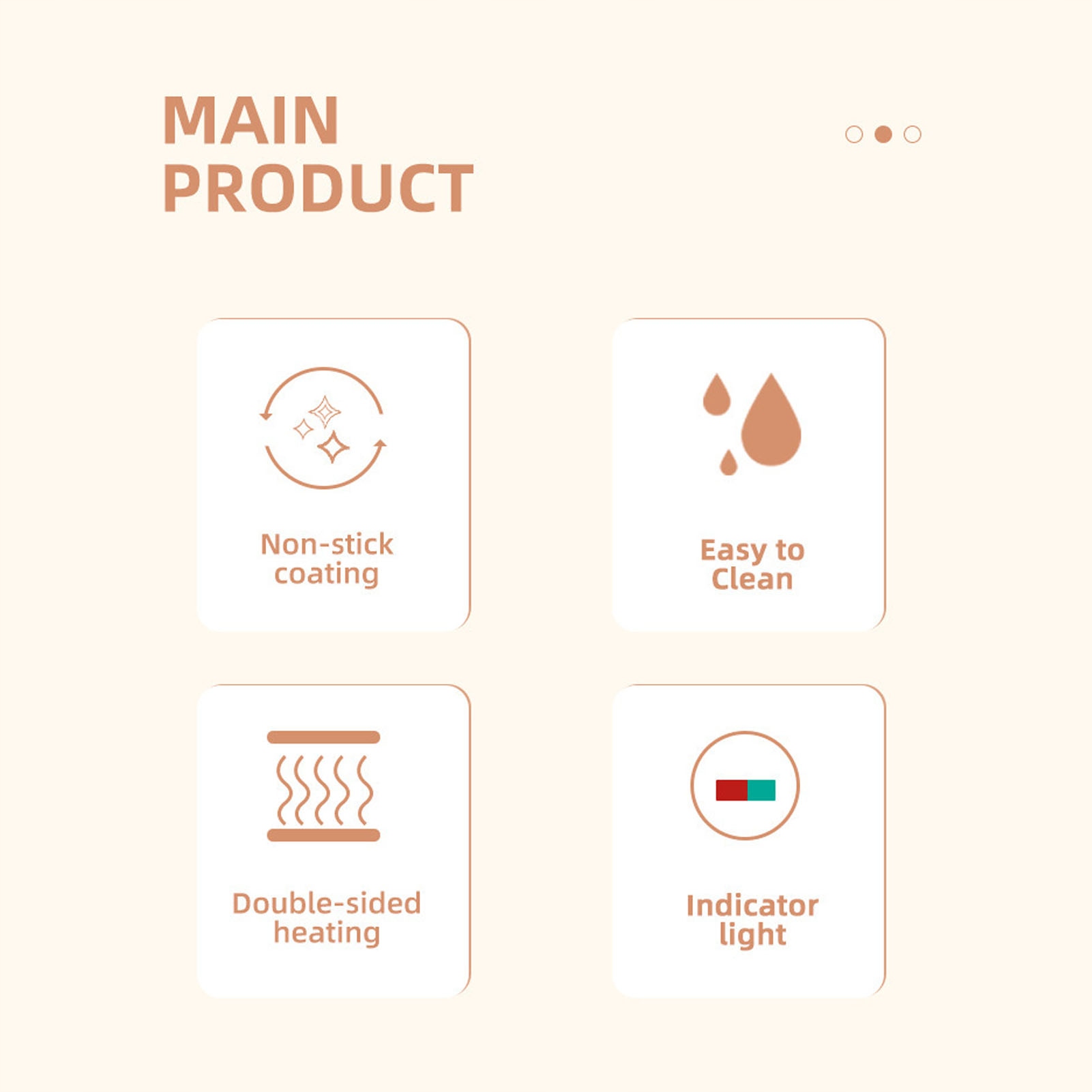 MAIN PRODUCT

Non-stick coating

Easy to Clean

Double-sided heating

Indicator light